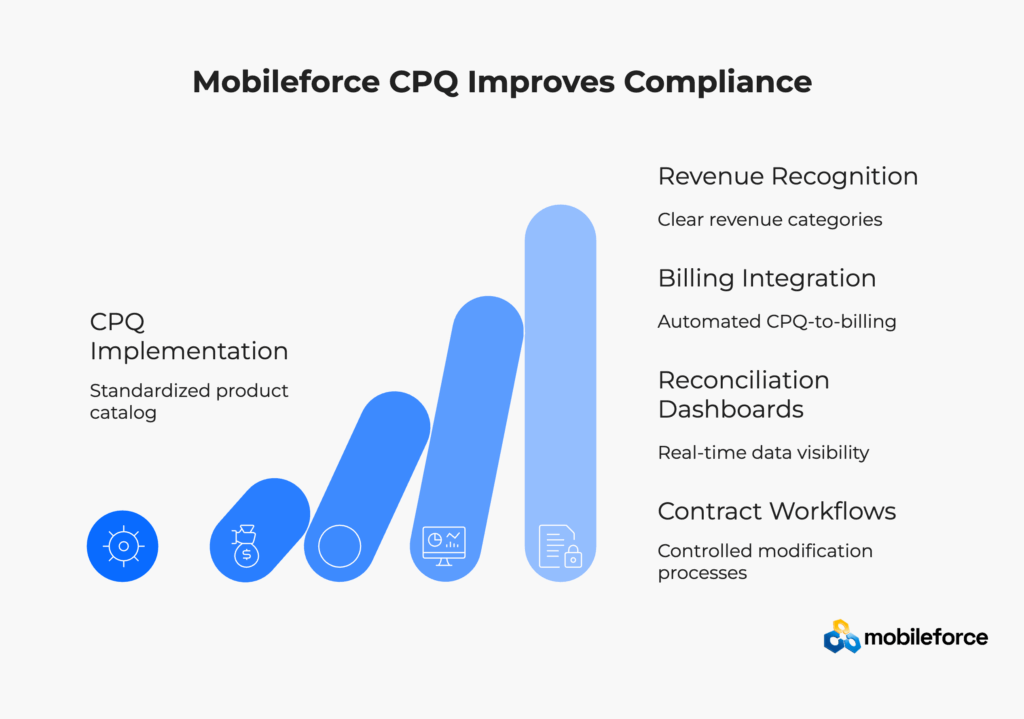 Mobileforce CPQ Improves Compliance

CPQ Implementation

Standardized product catalog

Revenue Recognition

Clear revenue categories

Billing Integration

Automated CPQ-to-billing

Reconciliation Dashboards

Real-time data visibility

Contract Workflows

Controlled modification processes

mobileforce